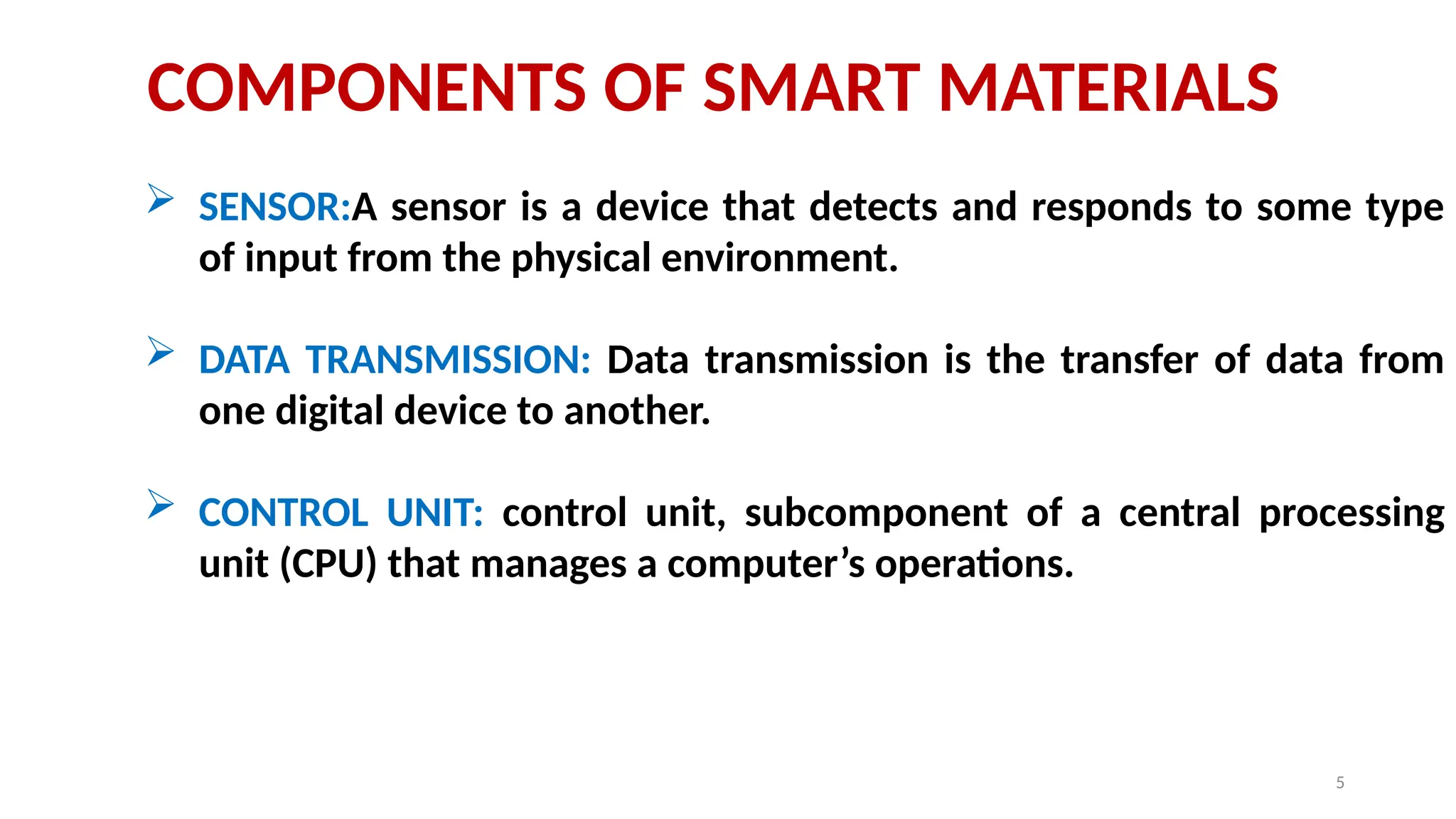 COMPONENTS OF SMART MATERIALS

➢ SENSOR:A sensor is a device that detects and responds to some type of input from the physical environment.

➢ DATA TRANSMISSION: Data transmission is the transfer of data from one digital device to another.

➢ CONTROL UNIT: control unit, subcomponent of a central processing unit (CPU) that manages a computer’s operations.

5